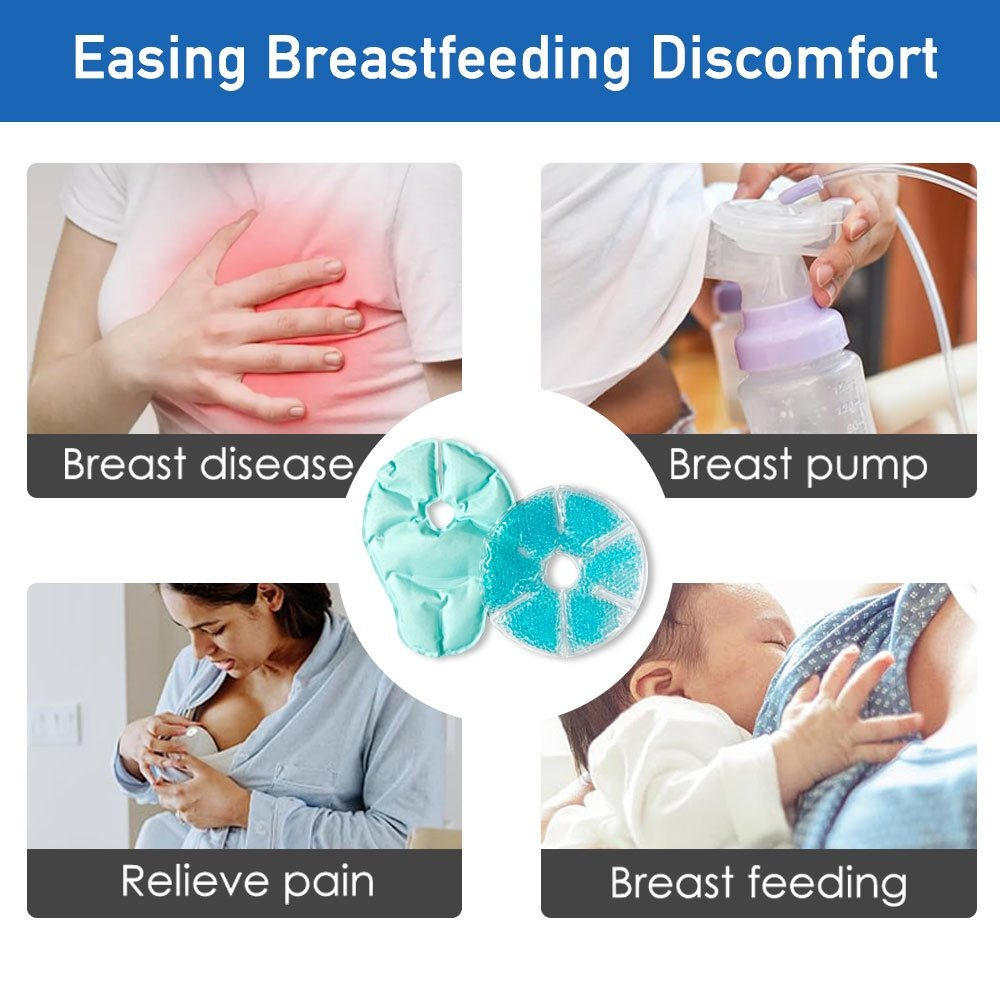 Easing Breastfeeding Discomfort

Breast disease

Breast pump

Relieve pain

Breast feeding